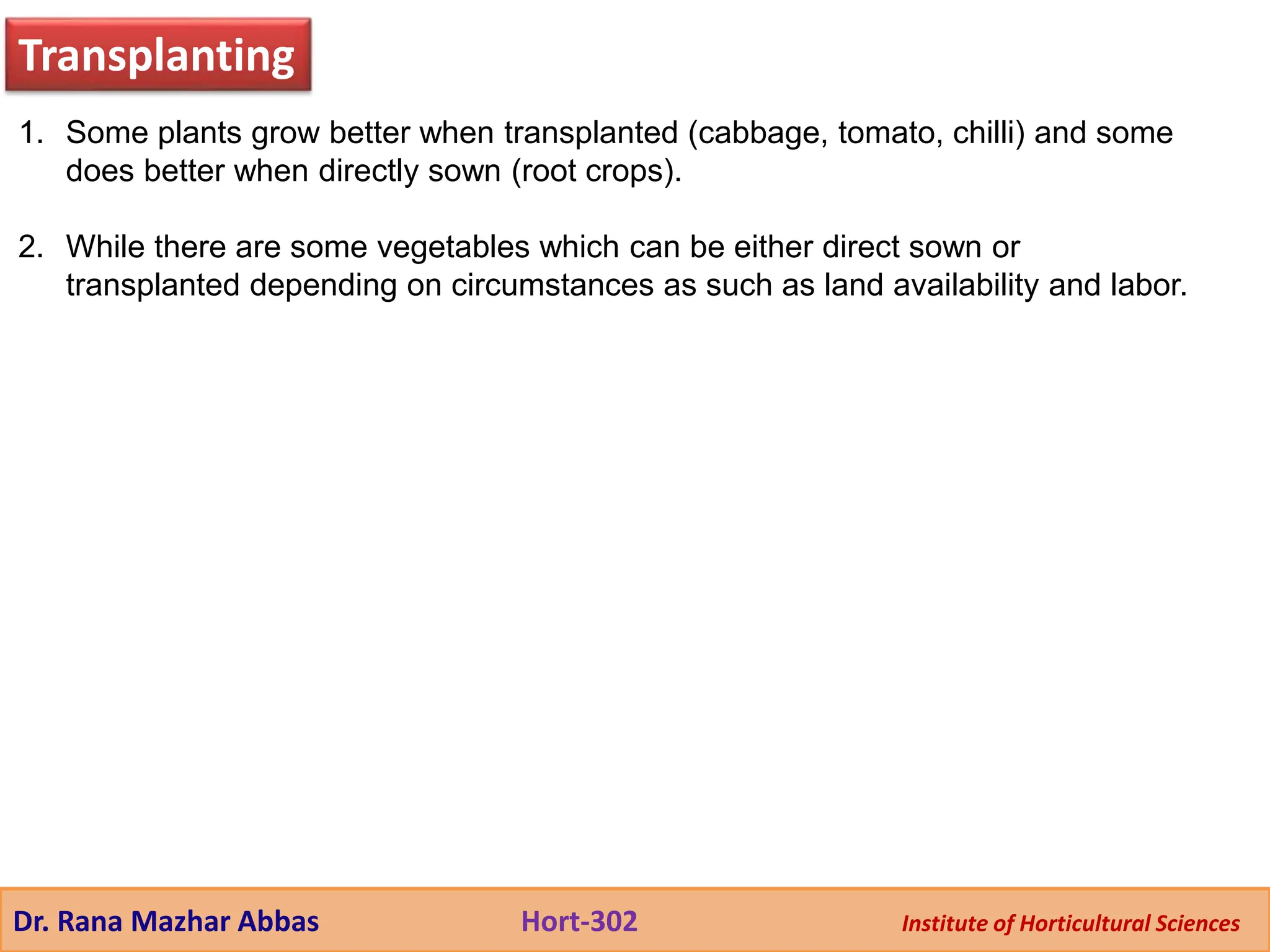 Transplanting

1. Some plants grow better when transplanted (cabbage, tomato, chilli) and some does better when directly sown (root crops).

2. While there are some vegetables which can be either direct sown or transplanted depending on circumstances as such as land availability and labor.

Dr. Rana Mazhar Abbas Hort-302 Institute of Horticultural Sciences